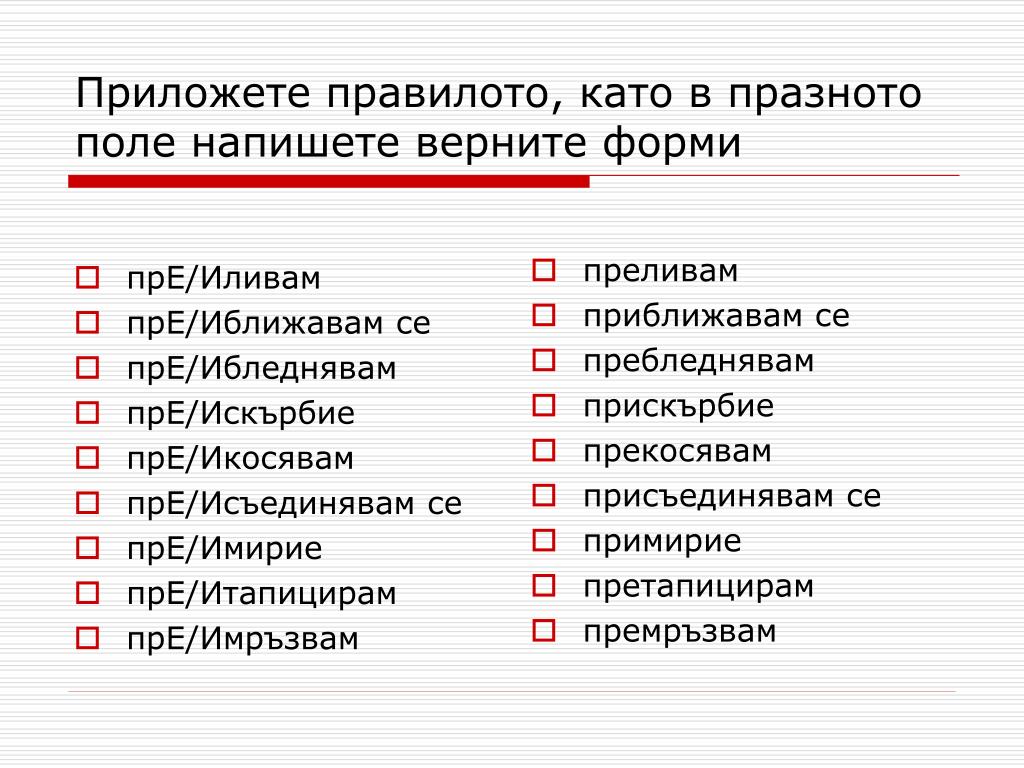 Приложете правилото, като в празното поле напишете верните форми

прЕ/Иливам
прЕ/Иближавам се
прЕ/Ибледнявам
прЕ/Искърбие
прЕ/Икосявам
прЕ/Исъединявам се
прЕ/Имирие
прЕ/Итапицирам
прЕ/Имръзвам

преливам
приближавам се
пребледнявам
прискърбие
прекосявам
присъединявам се
примирие
претапицирам
премръзвам